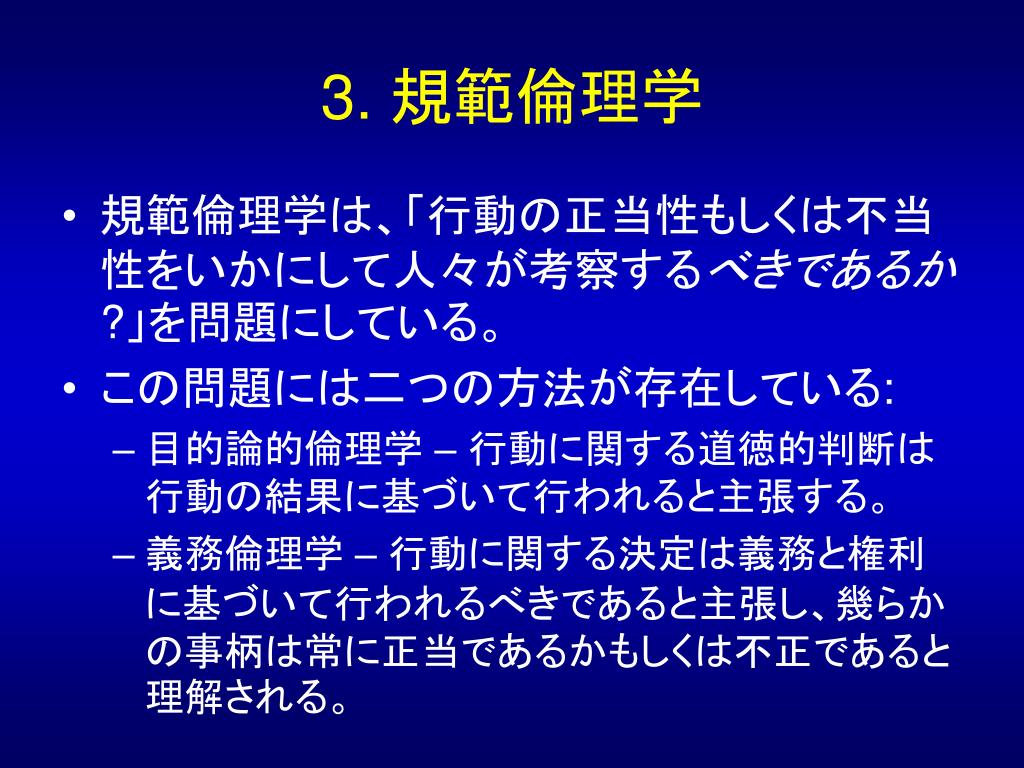 3. 規範倫理学

• 規範倫理学は､｢行動の正当性もしくは不当性をいかにして人々が考察するべきであるか?｣を問題にしている。

• この問題には二つの方法が存在している:

– 目的論的倫理学 – 行動に関する道徳的判断は行動の結果に基づいて行われると主張する。

– 義務倫理学 – 行動に関する決定は義務と権利に基づいて行われるべきであると主張し､幾らかの事柄は常に正当であるかもしくは不正であると理解される。